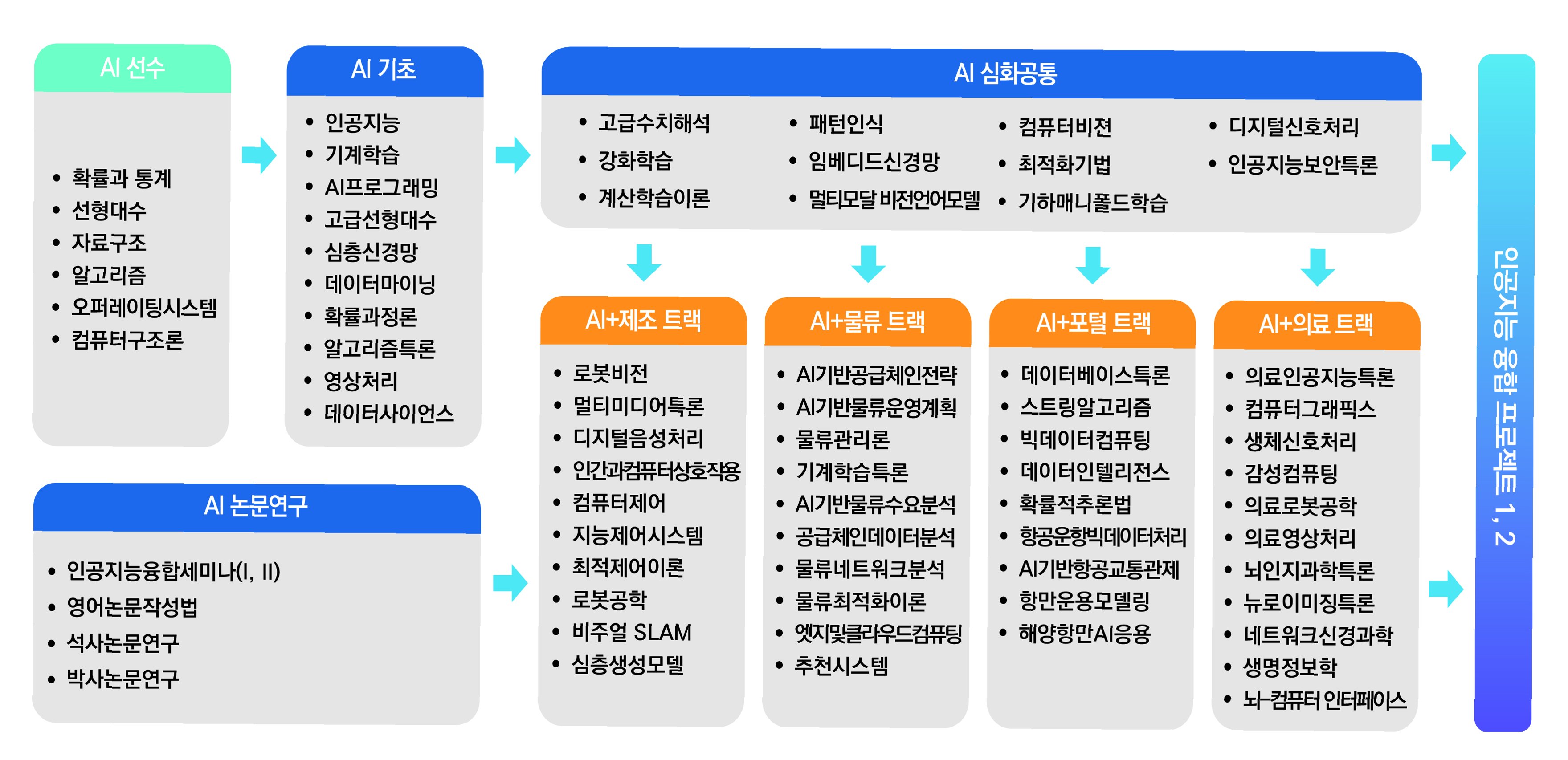 AI 선수

• 확률과 통계
• 선형대수
• 자료구조
• 알고리즘
• 오퍼레이팅시스템
• 컴퓨터구조론

AI 기초

• 인공지능
• 기계학습
• AI프로그래밍
• 고급선형대수
• 심층신경망
• 데이터마이닝
• 확률과정론
• 알고리즘특론
• 영상처리
• 데이터사이언스

AI 심화공통

• 고급수치해석
• 강화학습
• 계산학습이론
• 패턴인식
• 임베디드신경망
• 멀티모달 비전언어모델
• 컴퓨터비젼
• 최적화기법
• 기하매니폴드학습
• 디지털신호처리
• 인공지능보안특론

AI 논문연구

• 인공지능융합세미나(I, II)
• 영어논문작성법
• 석사논문연구
• 박사논문연구

AI+제조 트랙

• 로봇비전
• 멀티미디어특론
• 디지털음성처리
• 인간과컴퓨터상호작용
• 컴퓨터제어
• 지능제어시스템
• 최적제어이론
• 로봇공학
• 비주얼 SLAM
• 심층생성모델

AI+물류 트랙

• AI기반공급체인전략
• AI기반물류운영계획
• 물류관리론
• 기계학습특론
• AI기반물류수요분석
• 공급체인데이터분석
• 물류네트워크분석
• 물류최적화이론
• 엣지및클라우드컴퓨팅
• 추천시스템

AI+포털 트랙

• 데이터베이스특론
• 스트링알고리즘
• 빅데이터컴퓨팅
• 데이터인텔리전스
• 확률적추론법
• 항공운항빅데이터처리
• AI기반항공교통관제
• 항만운용모델링
• 해양항만AI응용

AI+의료 트랙

• 의료인공지능특론
• 컴퓨터그래픽스
• 생체신호처리
• 감성컴퓨팅
• 의료로봇공학
• 의료영상처리
• 뇌인지과학특론
• 뉴로이미징특론
• 네트워크신경과학
• 생명정보학
• 뇌-컴퓨터 인터페이스

인공지능 융합 프로젝트 1, 2